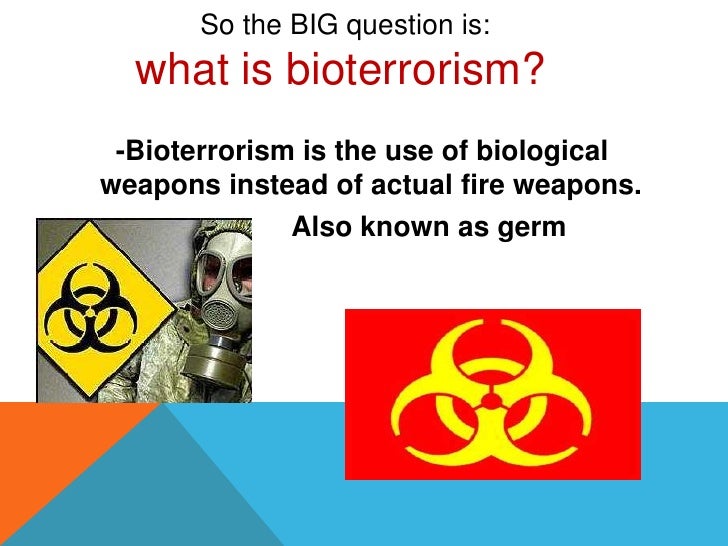 So the BIG question is:
what is bioterrorism?

-Bioterrorism is the use of biological weapons instead of actual fire weapons.

Also known as germ